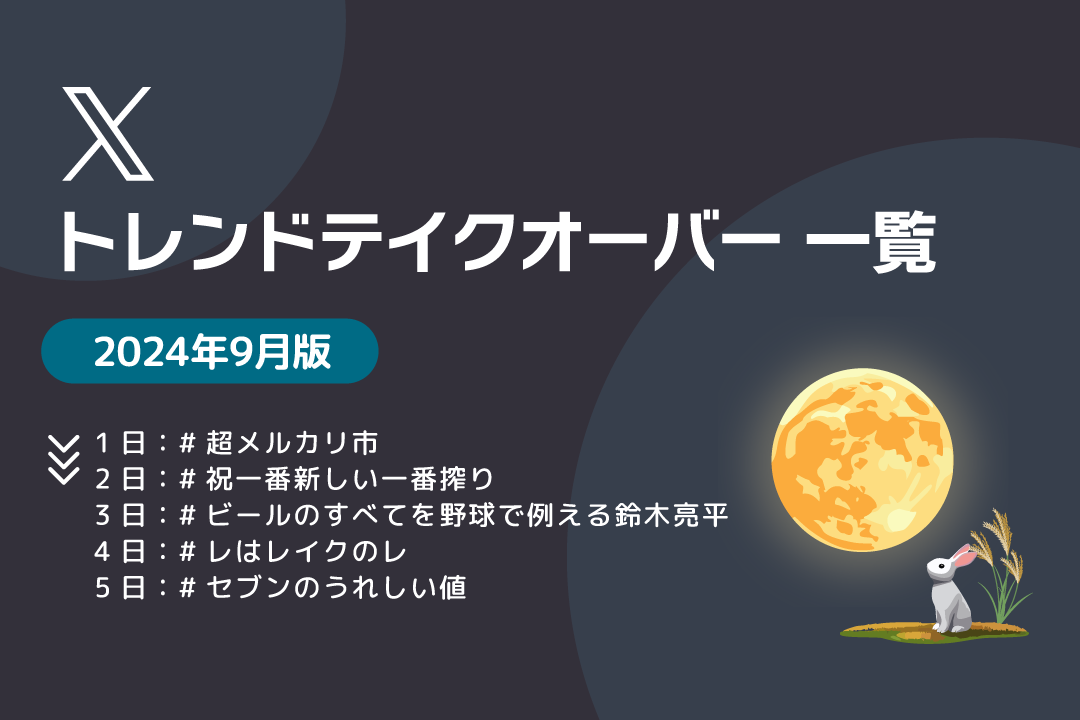 𝕏
トレンドテイクオーバー 一覧

2024年9月版

1日：# 超メルカリ市
2日：# 祝一番新しい一番搾り
3日：# ビールのすべてを野球で例える鈴木亮平
4日：# レはレイクのレ
5日：# セブンのうれしい値